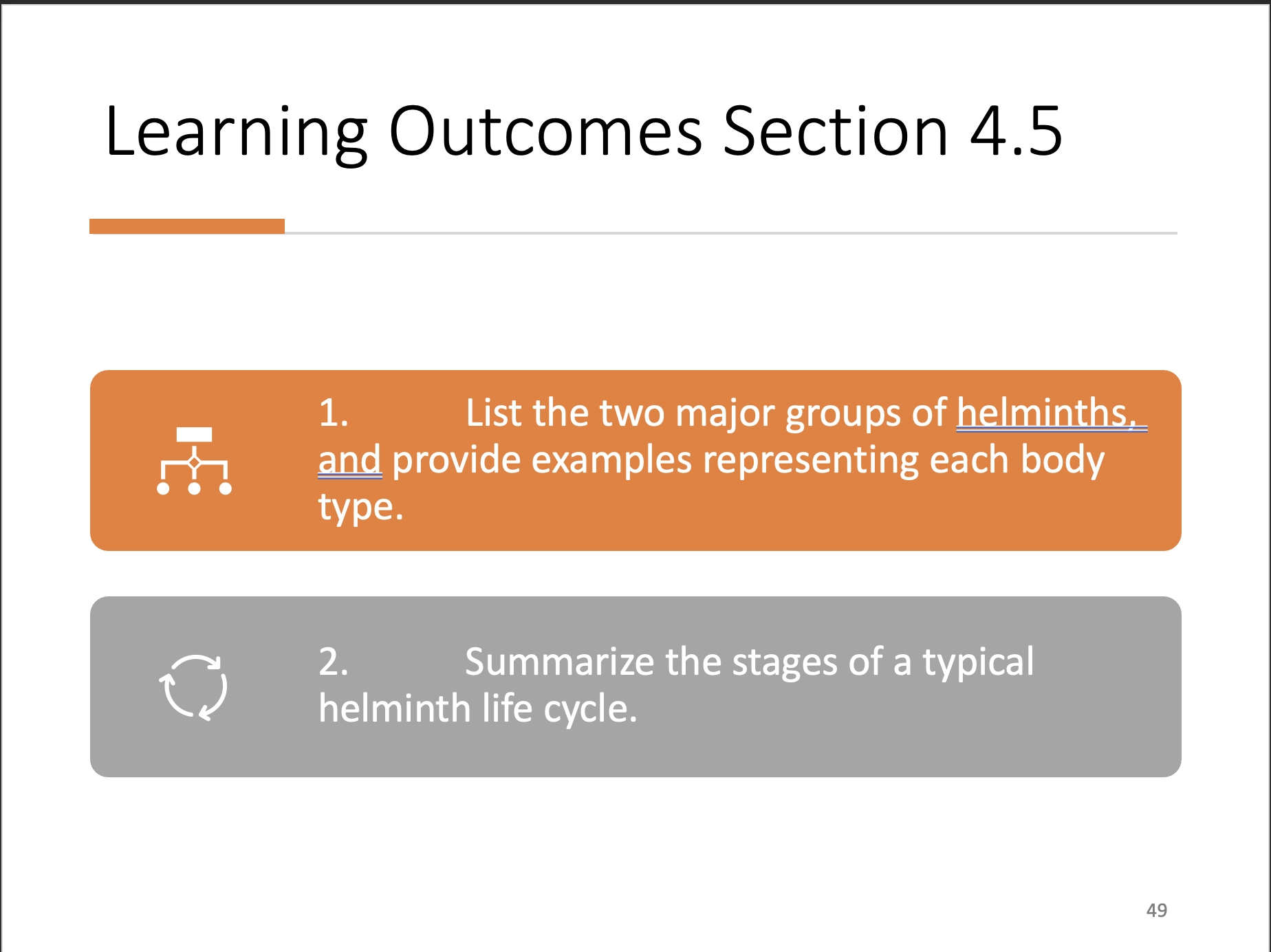 Learning Outcomes Section 4.5

1. List the two major groups of helminths, and provide examples representing each body type.

2. Summarize the stages of a typical helminth life cycle.

49